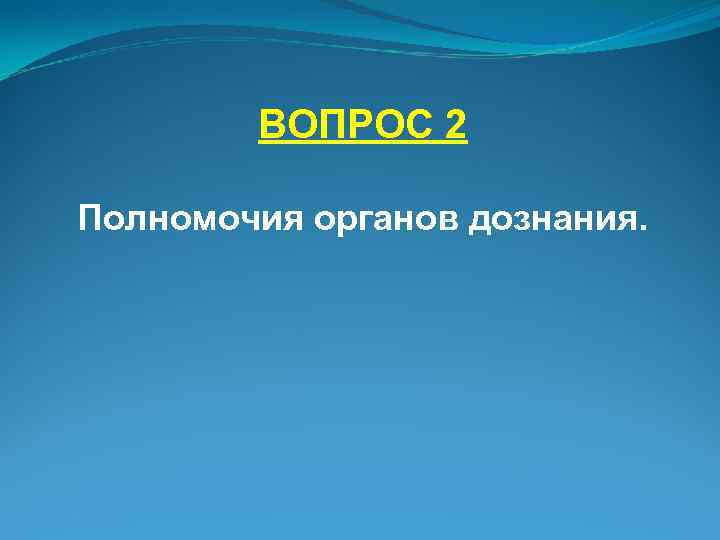 ВОПРОС 2

Полномочия органов дознания.